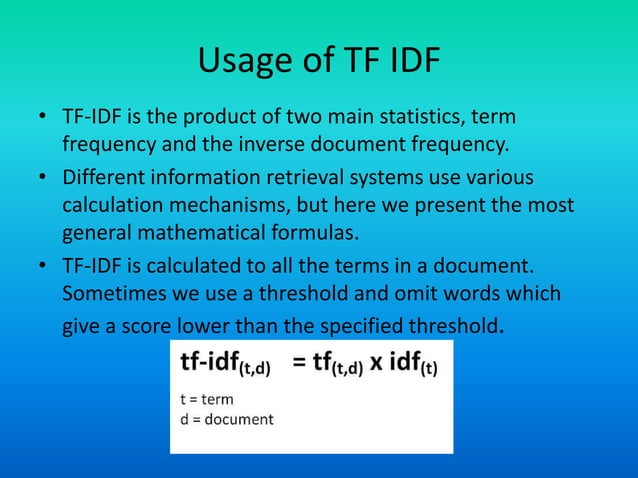 Usage of TF IDF

• TF-IDF is the product of two main statistics, term frequency and the inverse document frequency.

• Different information retrieval systems use various calculation mechanisms, but here we present the most general mathematical formulas.

• TF-IDF is calculated to all the terms in a document. Sometimes we use a threshold and omit words which give a score lower than the specified threshold.

$\text{tf-idf}_{(t,d)} = \text{tf}_{(t,d)} \times \text{idf}_{(t)}$

t = term
d = document